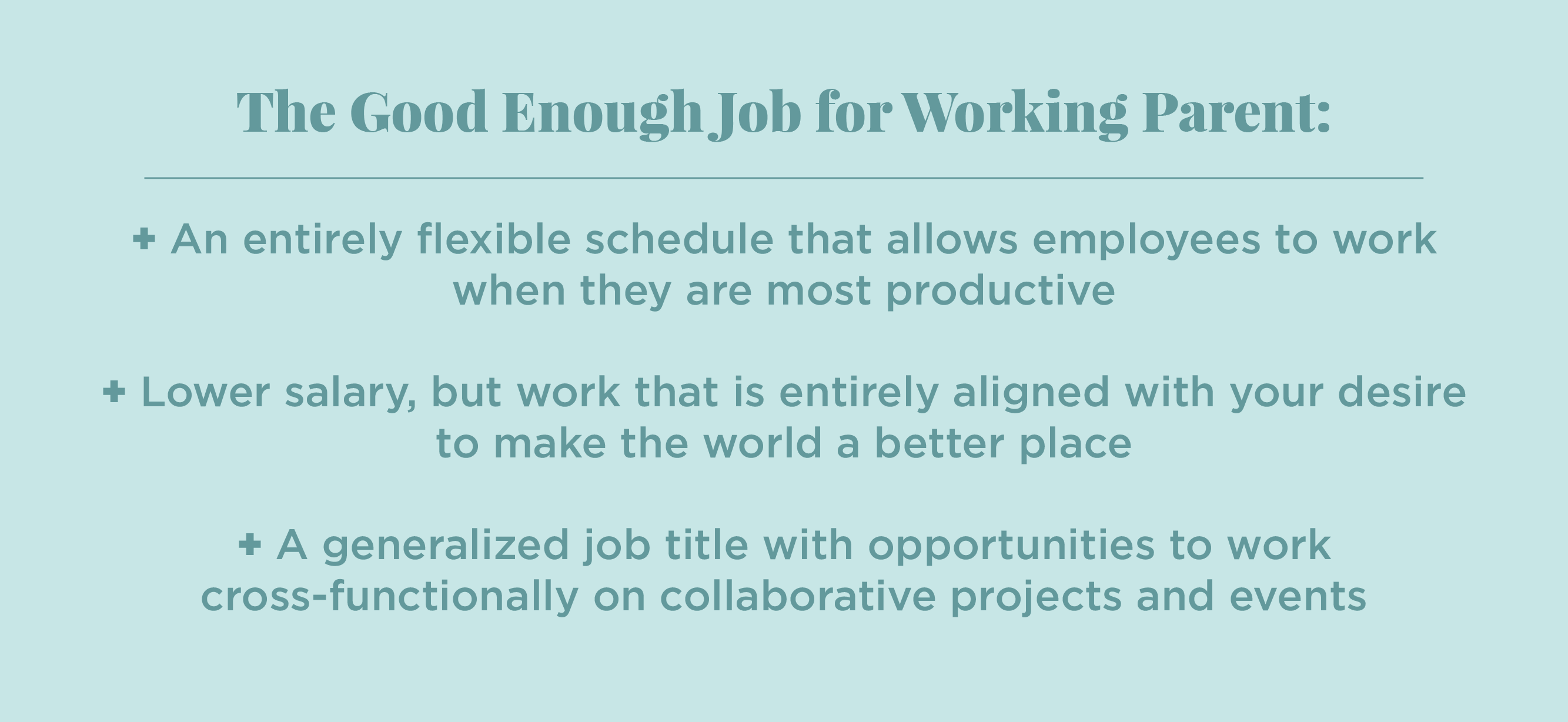 The Good Enough Job for Working Parent:

+ An entirely flexible schedule that allows employees to work when they are most productive

+ Lower salary, but work that is entirely aligned with your desire to make the world a better place

+ A generalized job title with opportunities to work cross-functionally on collaborative projects and events